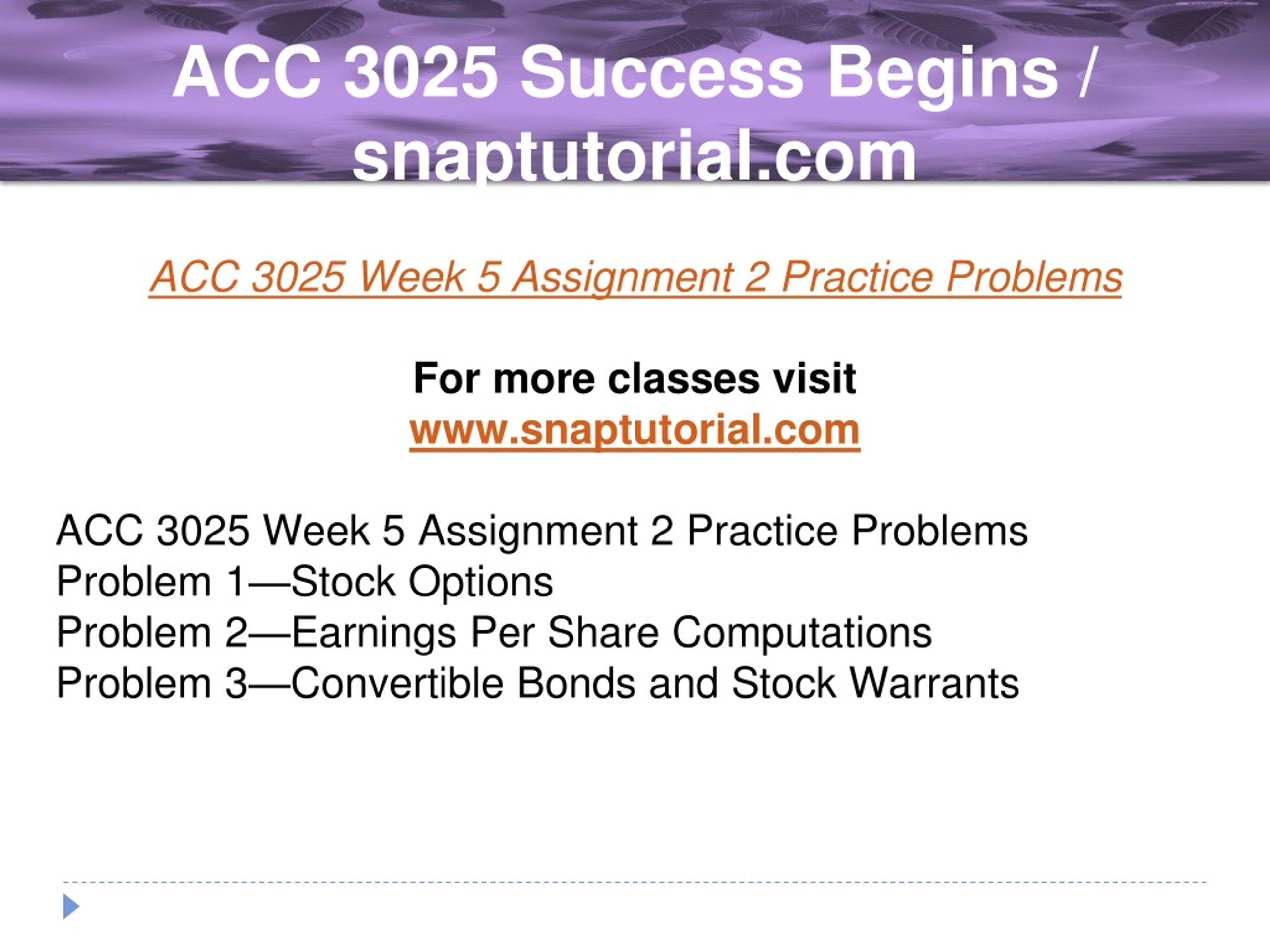 ACC 3025 Success Begins / snaptutorial.com

ACC 3025 Week 5 Assignment 2 Practice Problems

For more classes visit
www.snaptutorial.com

ACC 3025 Week 5 Assignment 2 Practice Problems
Problem 1—Stock Options
Problem 2—Earnings Per Share Computations
Problem 3—Convertible Bonds and Stock Warrants